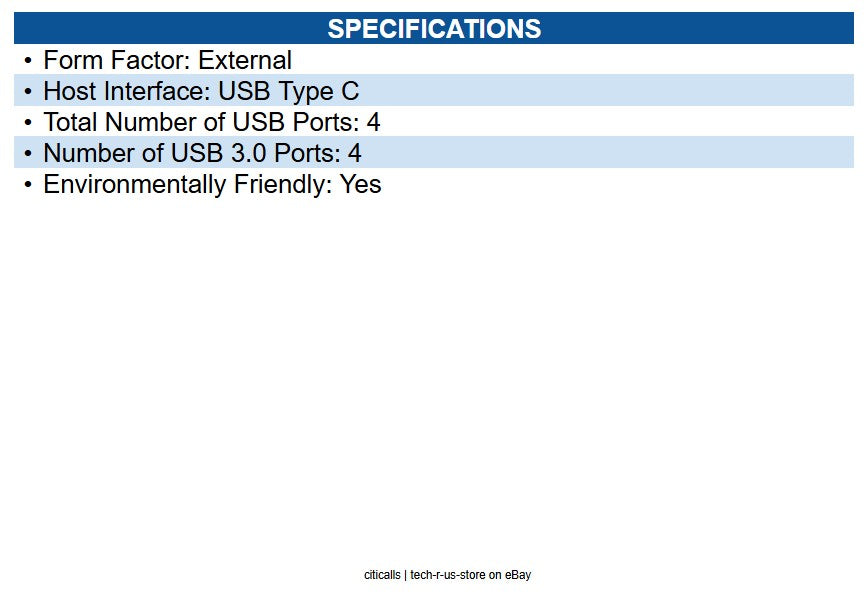 SPECIFICATIONS

• Form Factor: External
• Host Interface: USB Type C
• Total Number of USB Ports: 4
• Number of USB 3.0 Ports: 4
• Environmentally Friendly: Yes

citicalls | tech-r-us-store on eBay